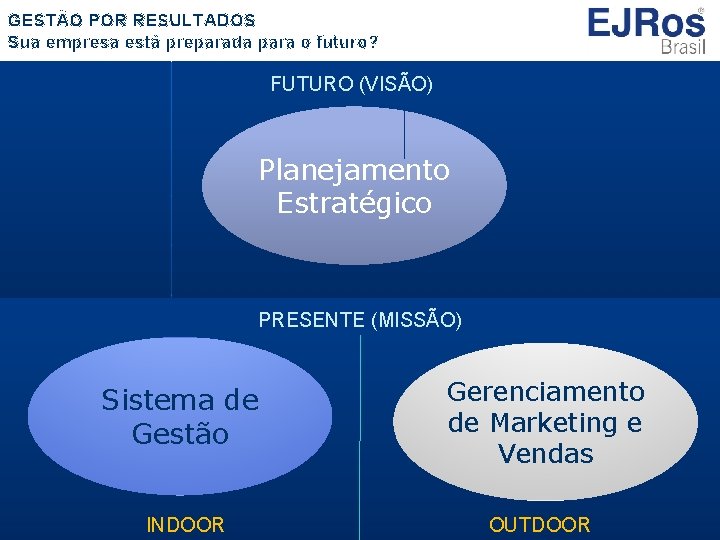 GESTÃO POR RESULTADOS
Sua empresa está preparada para o futuro?

EJRos®
Brasil

FUTURO (VISÃO)

Planejamento Estratégico

PRESENTE (MISSÃO)

Sistema de Gestão

Gerenciamento de Marketing e Vendas

INDOOR

OUTDOOR